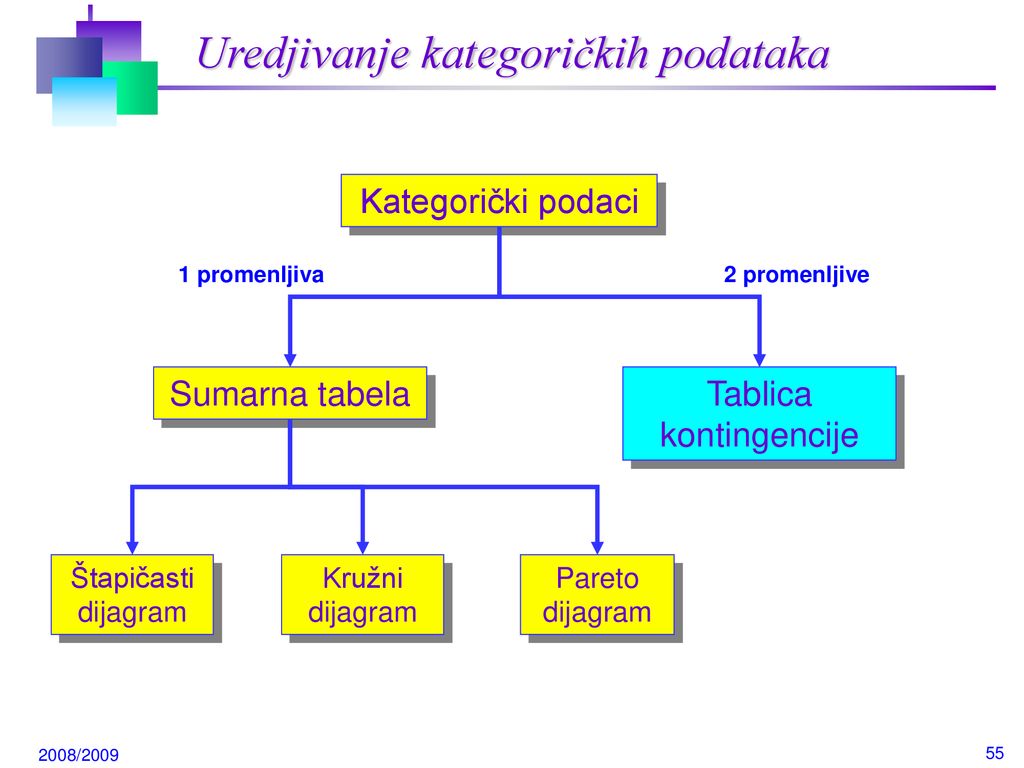 Uredjivanje kategoričkih podataka

Kategorički podaci

1 promenljiva

2 promenljive

Sumarna tabela

Tablica kontingencije

Štapičasti dijagram

Kružni dijagram

Pareto dijagram

2008/2009

55